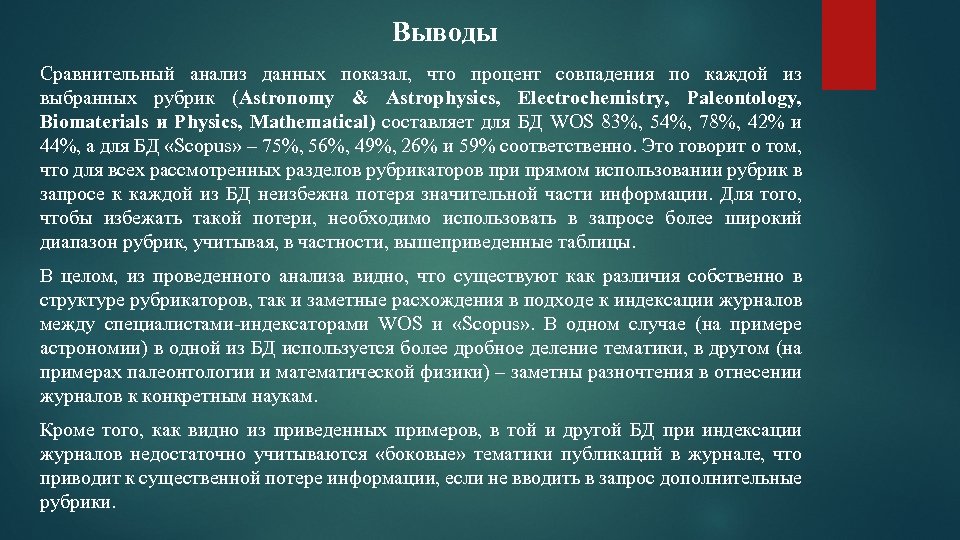 Выводы

Сравнительный анализ данных показал, что процент совпадения по каждой из выбранных рубрик (Astronomy & Astrophysics, Electrochemistry, Paleontology, Biomaterials и Physics, Mathematical) составляет для БД WOS 83%, 54%, 78%, 42% и 44%, а для БД «Scopus» – 75%, 56%, 49%, 26% и 59% соответственно. Это говорит о том, что для всех рассмотренных разделов рубрикаторов при прямом использовании рубрик в запросе к каждой из БД неизбежна потеря значительной части информации. Для того, чтобы избежать такой потери, необходимо использовать в запросе более широкий диапазон рубрик, учитывая, в частности, вышеприведенные таблицы.

В целом, из проведенного анализа видно, что существуют как различия собственно в структуре рубрикаторов, так и заметные расхождения в подходе к индексации журналов между специалистами-индексаторами WOS и «Scopus». В одном случае (на примере астрономии) в одной из БД используется более дробное деление тематики, в другом (на примерах палеонтологии и математической физики) – заметны разночтения в отнесении журналов к конкретным наукам.

Кроме того, как видно из приведенных примеров, в той и другой БД при индексации журналов недостаточно учитываются «боковые» тематики публикаций в журнале, что приводит к существенной потере информации, если не вводить в запрос дополнительные рубрики.